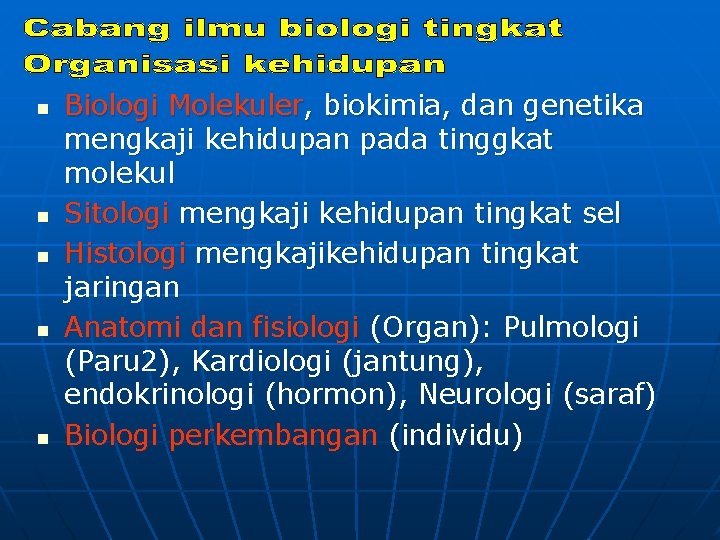 Cabang ilmu biologi tingkat Organisasi kehidupan

- Biologi Molekuler, biokimia, dan genetika mengkaji kehidupan pada tinggkat molekul
- Sitologi mengkaji kehidupan tingkat sel
- Histologi mengkajikehidupan tingkat jaringan
- Anatomi dan fisiologi (Organ): Pulmologi (Paru2), Kardiologi (jantung), endokrinologi (hormon), Neurologi (saraf)
- Biologi perkembangan (individu)